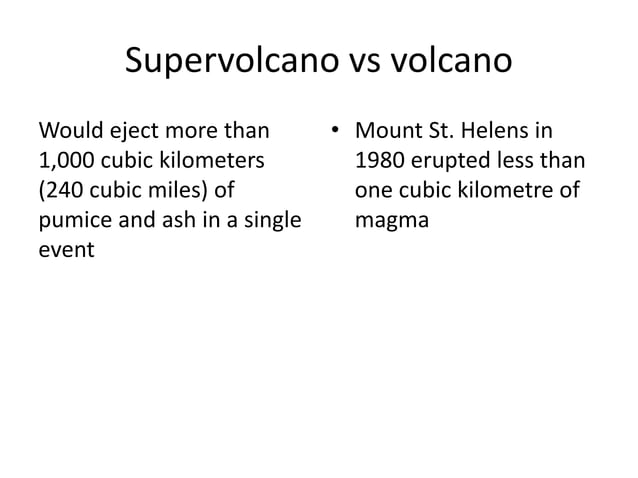 Supervolcano vs volcano

Would eject more than 1,000 cubic kilometers (240 cubic miles) of pumice and ash in a single event

• Mount St. Helens in 1980 erupted less than one cubic kilometre of magma